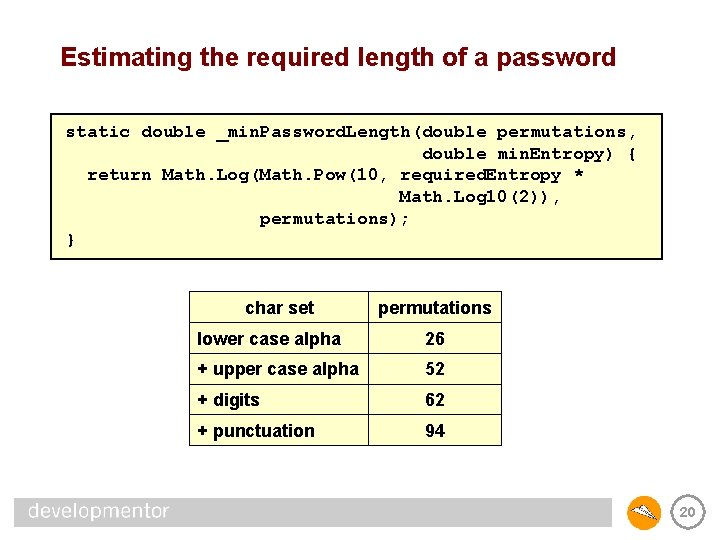 Estimating the required length of a password

static double _minPasswordLength(double permutations,
                                 double minEntropy) {
  return Math.Log(Math.Pow(10, requiredEntropy *
                               Math.Log10(2)),
                  permutations);
}

| char set | permutations |
|---|---|
| lower case alpha | 26 |
| + upper case alpha | 52 |
| + digits | 62 |
| + punctuation | 94 |

developmentor

20